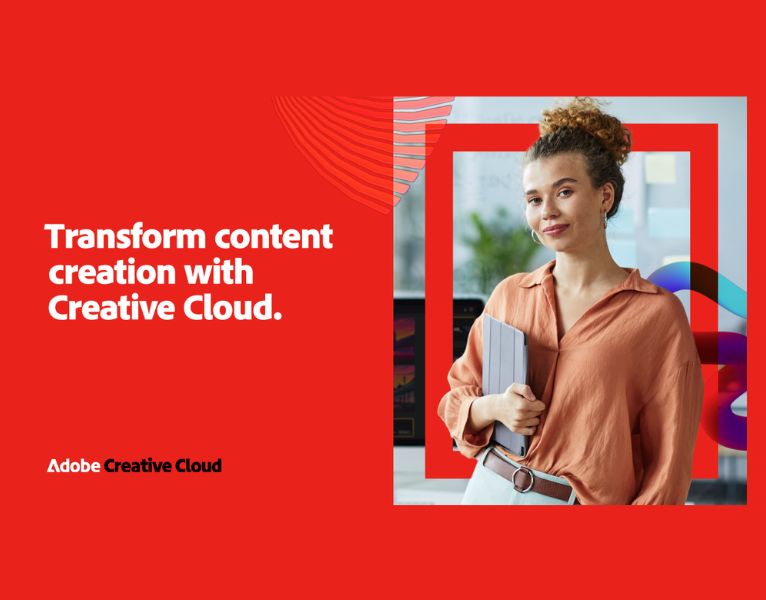 Transform content creation with Creative Cloud.

Adobe Creative Cloud